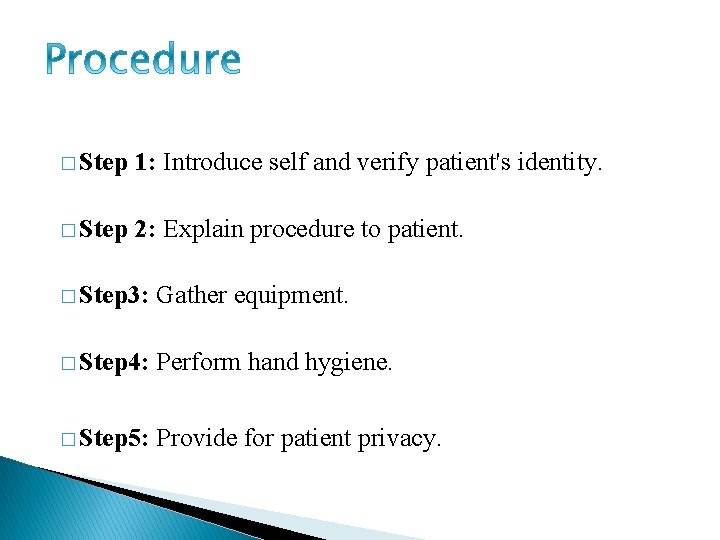 Procedure

□ Step 1: Introduce self and verify patient's identity.

□ Step 2: Explain procedure to patient.

□ Step3: Gather equipment.

□ Step4: Perform hand hygiene.

□ Step5: Provide for patient privacy.